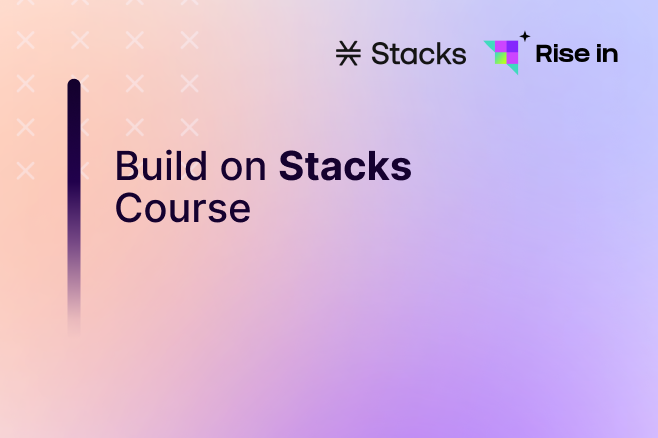 Stacks Rise in

Build on Stacks Course